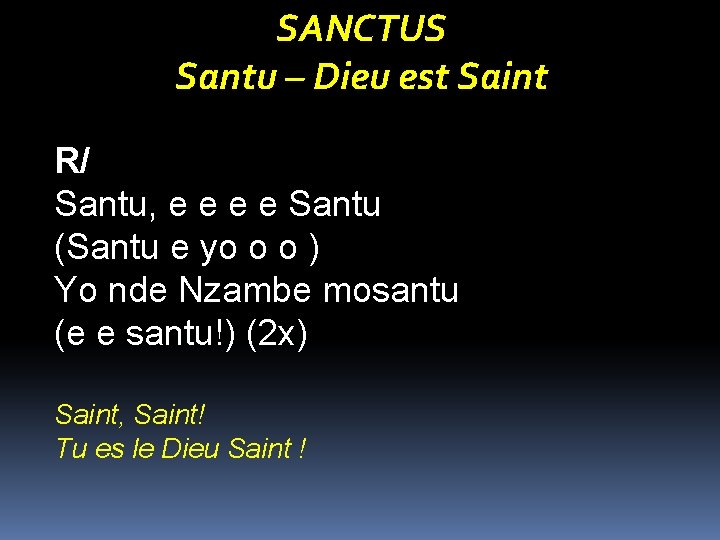 SANCTUS
Santu – Dieu est Saint

R/
Santu, e e e e Santu
(Santu e yo o o )
Yo nde Nzambe mosantu
(e e santu!) (2x)

Saint, Saint!
Tu es le Dieu Saint !